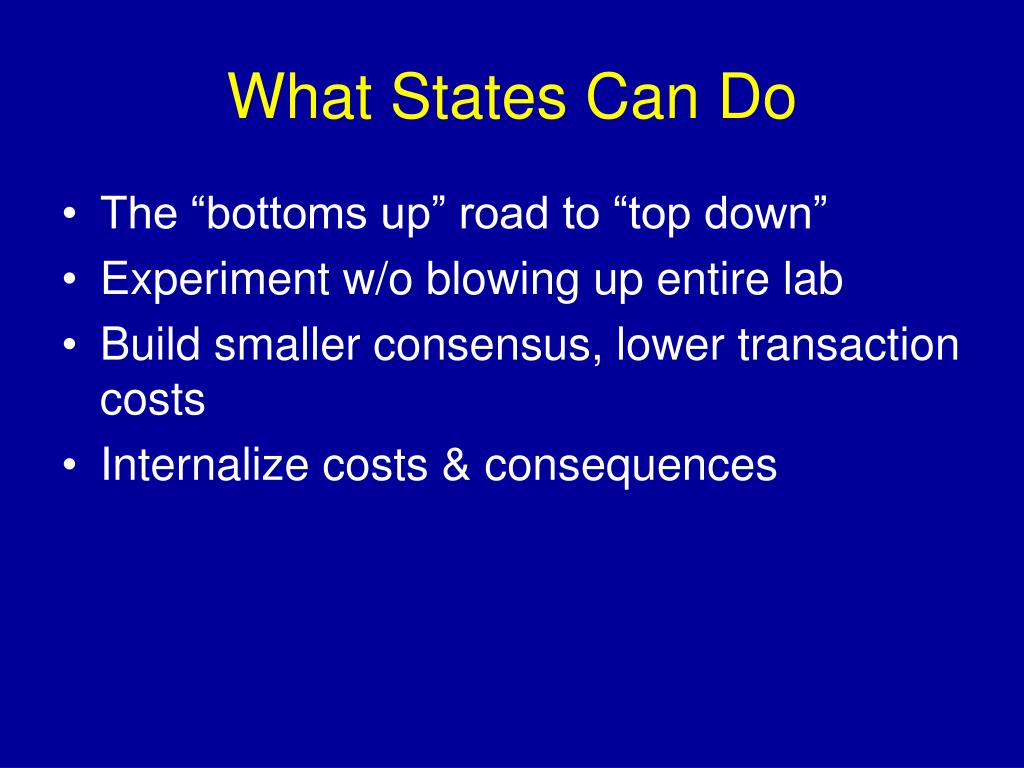 What States Can Do

• The “bottoms up” road to “top down”
• Experiment w/o blowing up entire lab
• Build smaller consensus, lower transaction costs
• Internalize costs & consequences